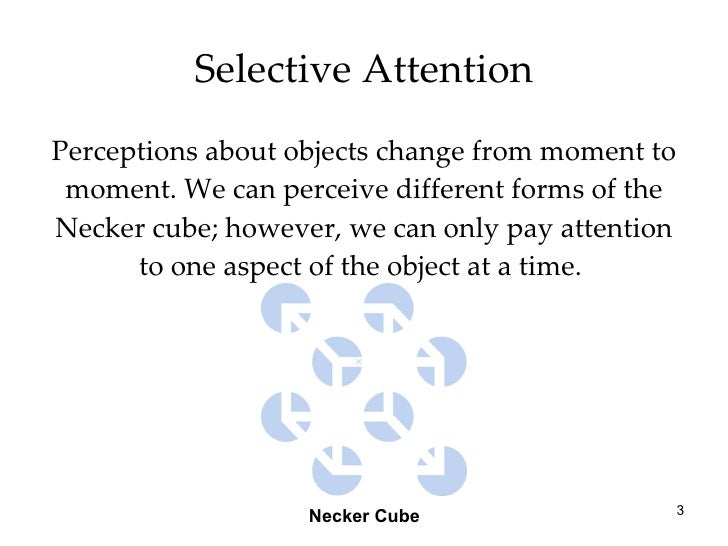 Selective Attention

Perceptions about objects change from moment to moment. We can perceive different forms of the Necker cube; however, we can only pay attention to one aspect of the object at a time.

Necker Cube

3